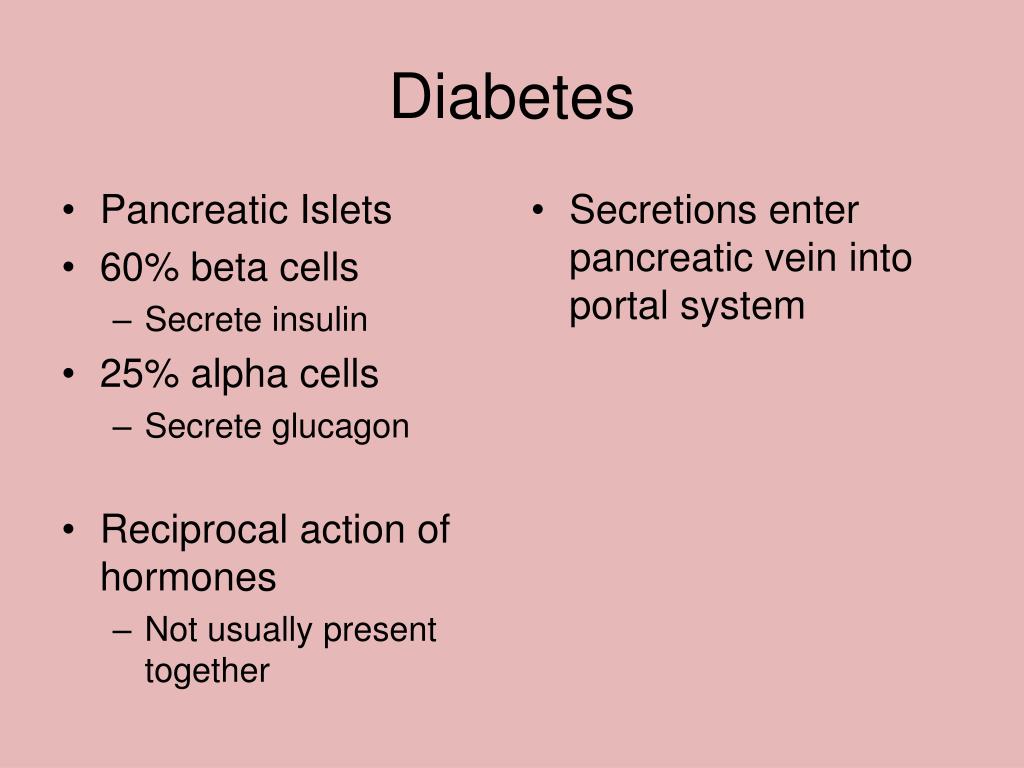 Diabetes

• Pancreatic Islets
• 60% beta cells
– Secrete insulin
• 25% alpha cells
– Secrete glucagon

• Reciprocal action of hormones
– Not usually present together

• Secretions enter pancreatic vein into portal system